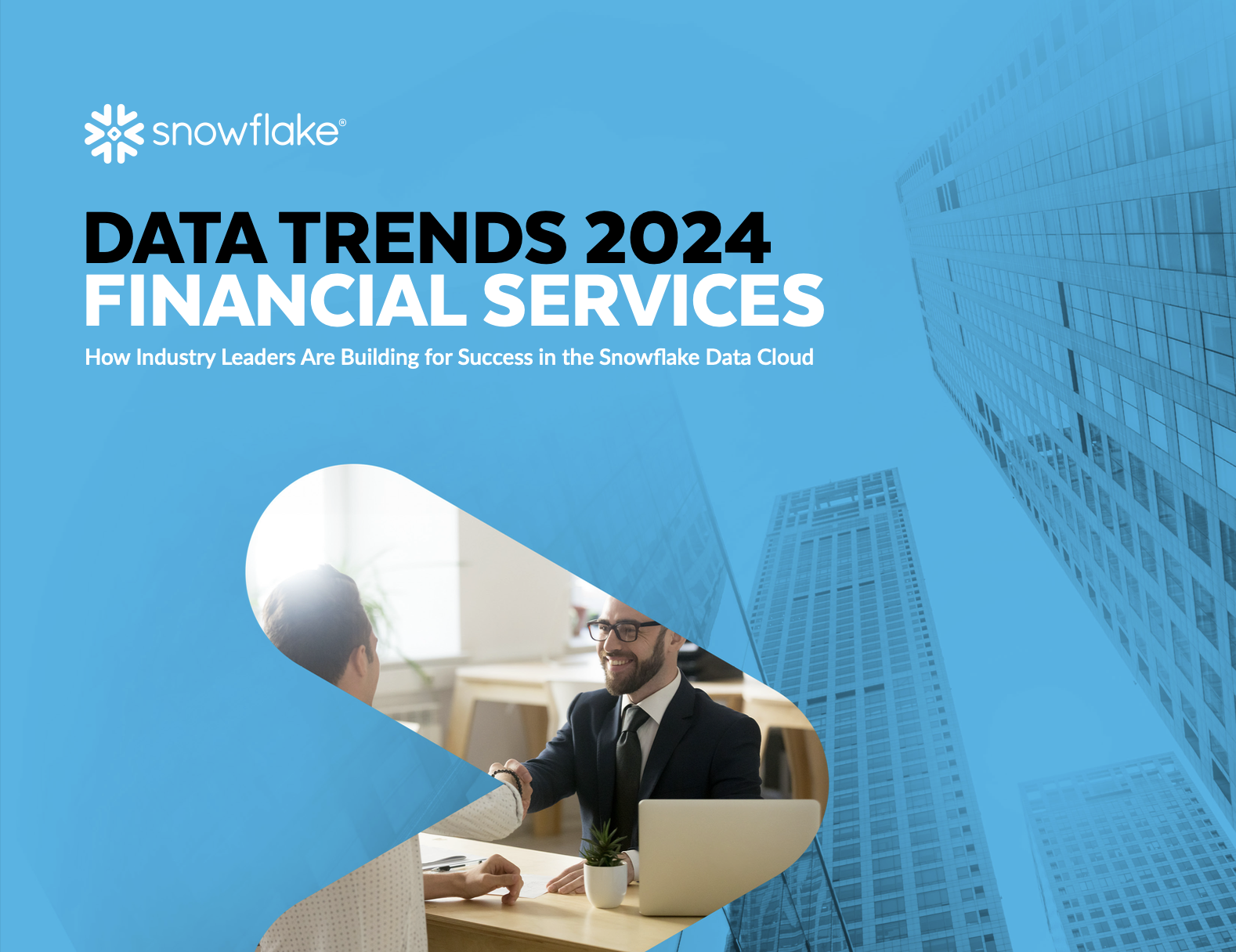 snowflake®

DATA TRENDS 2024
FINANCIAL SERVICES

How Industry Leaders Are Building for Success in the Snowflake Data Cloud